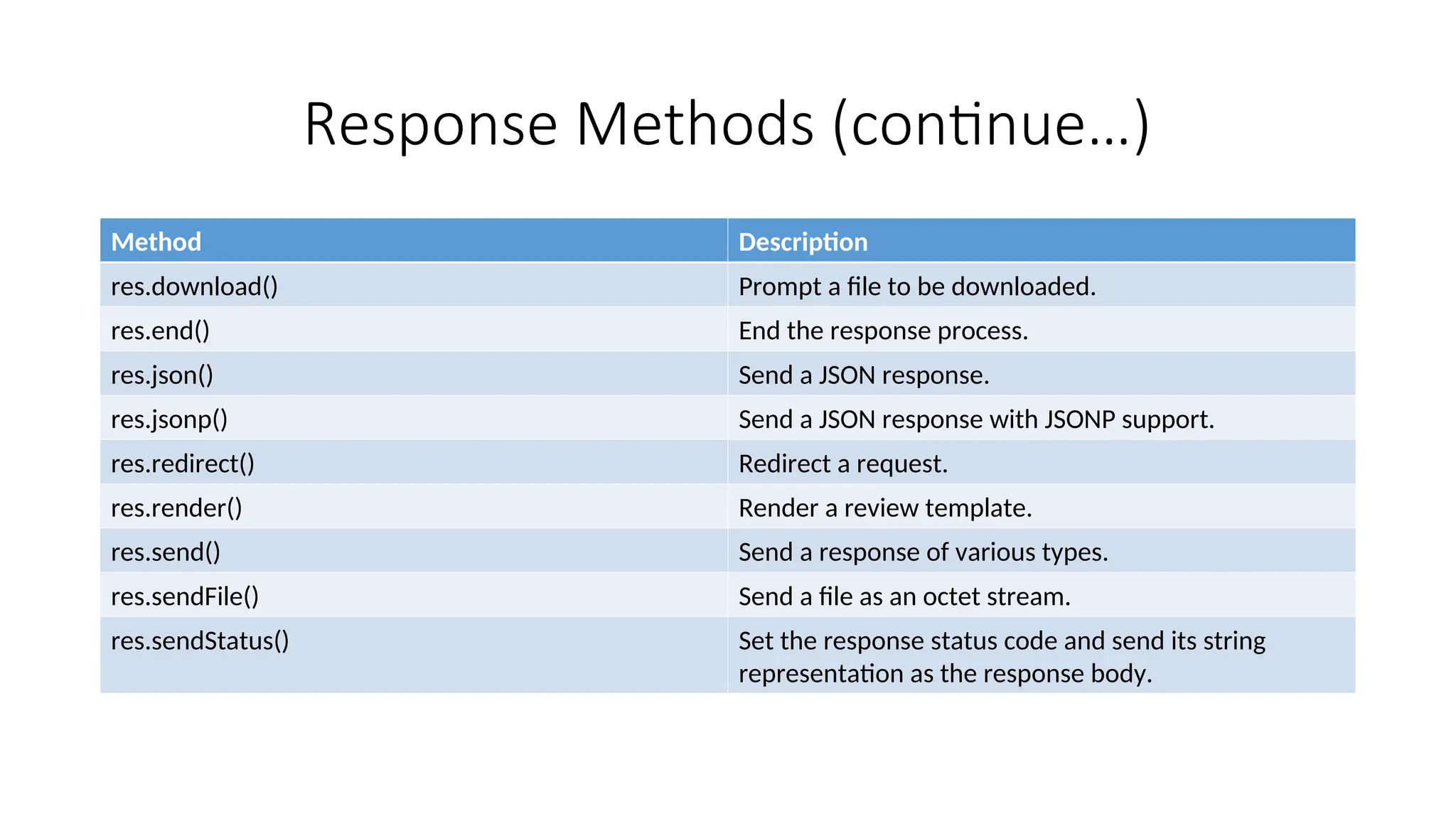 Response Methods (continue...)

| Method | Description |
|---|---|
| res.download() | Prompt a file to be downloaded. |
| res.end() | End the response process. |
| res.json() | Send a JSON response. |
| res.jsonp() | Send a JSON response with JSONP support. |
| res.redirect() | Redirect a request. |
| res.render() | Render a review template. |
| res.send() | Send a response of various types. |
| res.sendFile() | Send a file as an octet stream. |
| res.sendStatus() | Set the response status code and send its string representation as the response body. |